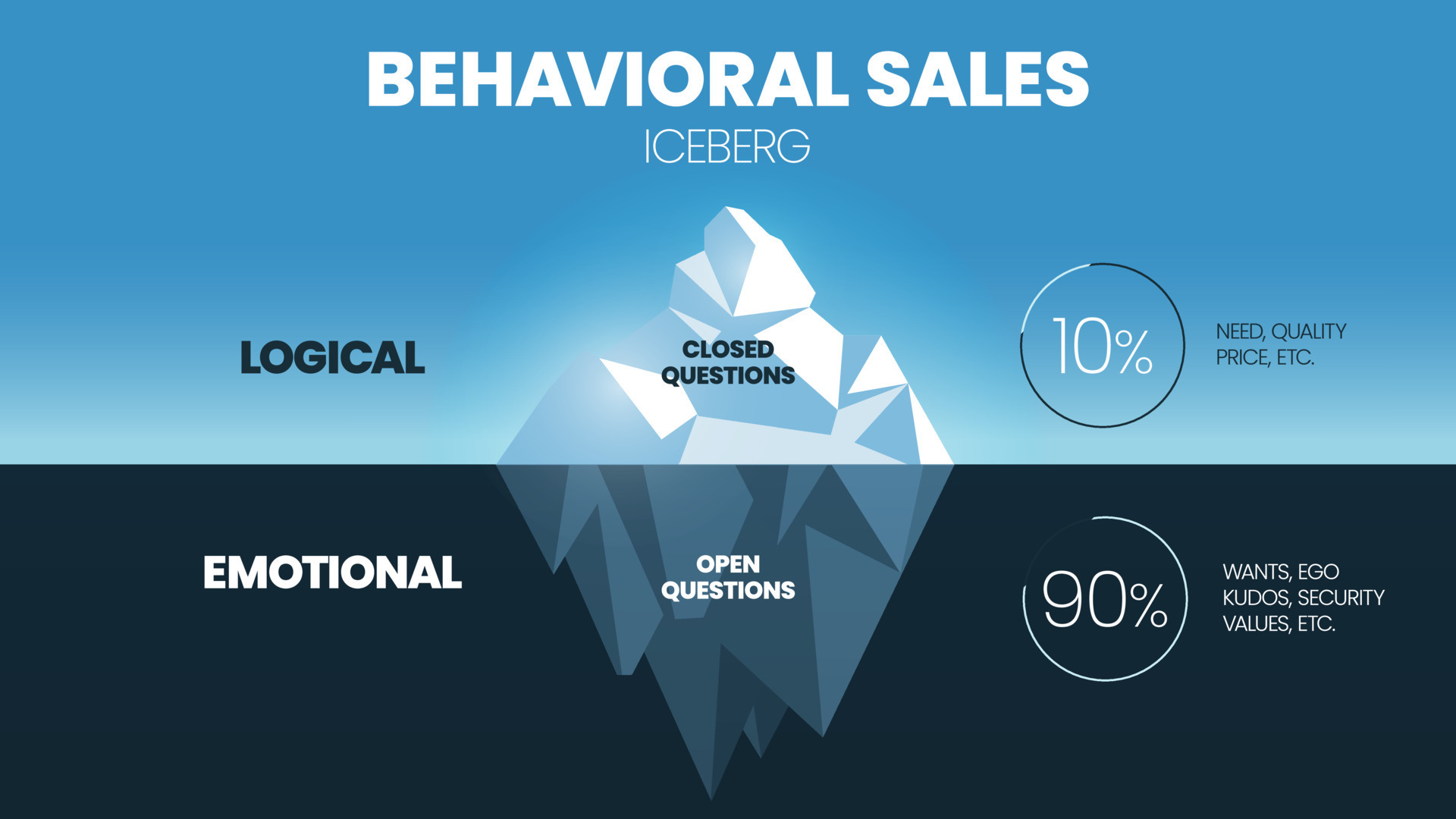 BEHAVIORAL SALES
ICEBERG

LOGICAL

CLOSED QUESTIONS

10%

NEED, QUALITY
PRICE, ETC.

EMOTIONAL

OPEN QUESTIONS

90%

WANTS, EGO
KUDOS, SECURITY
VALUES, ETC.